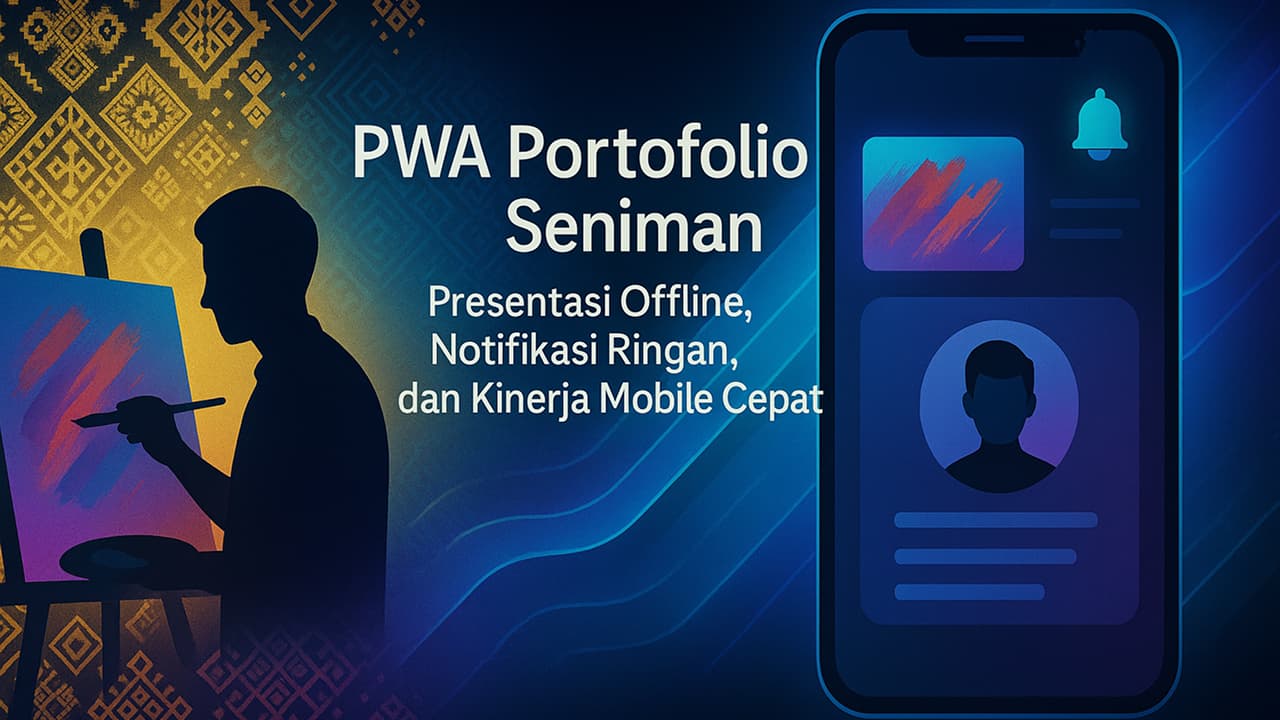 PWA Portofolio Seniman

Presentasi Offline, Notifikasi Ringan, dan Kinerja Mobile Cepat